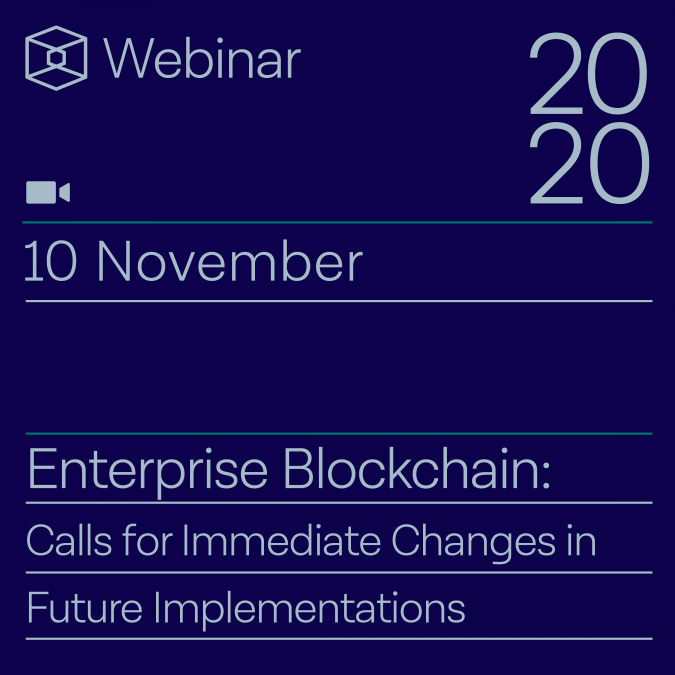 Webinar

20
20

10 November

Enterprise Blockchain:

Calls for Immediate Changes in

Future Implementations